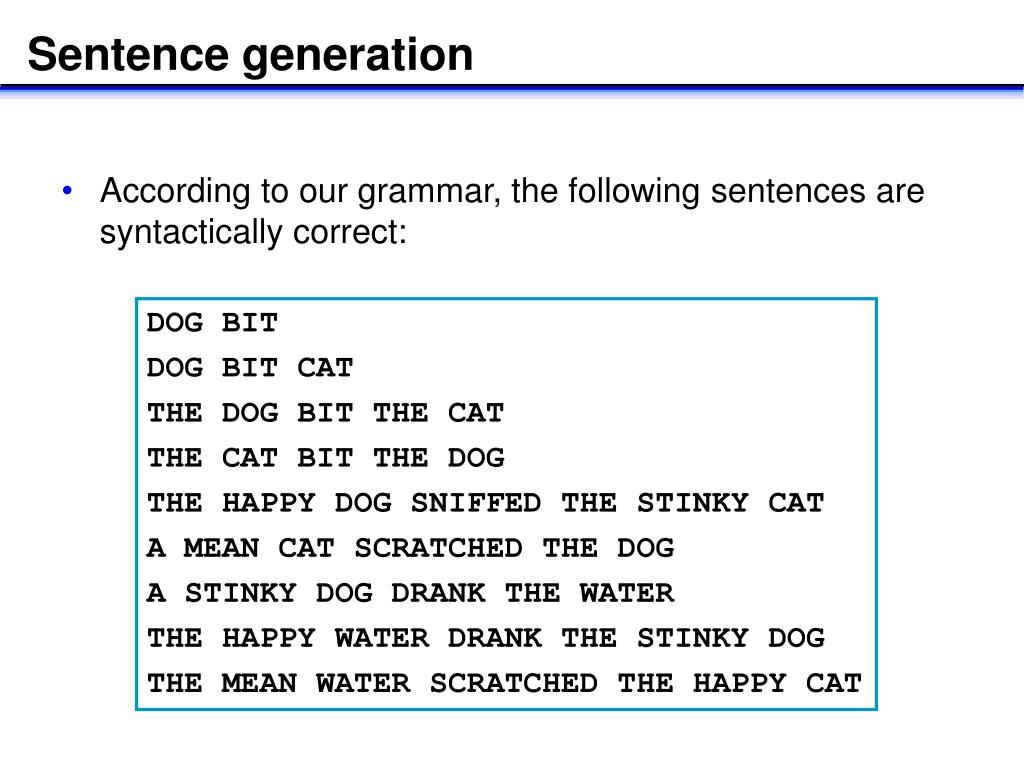 Sentence generation

• According to our grammar, the following sentences are syntactically correct:

DOG BIT
DOG BIT CAT
THE DOG BIT THE CAT
THE CAT BIT THE DOG
THE HAPPY DOG SNIFFED THE STINKY CAT
A MEAN CAT SCRATCHED THE DOG
A STINKY DOG DRANK THE WATER
THE HAPPY WATER DRANK THE STINKY DOG
THE MEAN WATER SCRATCHED THE HAPPY CAT